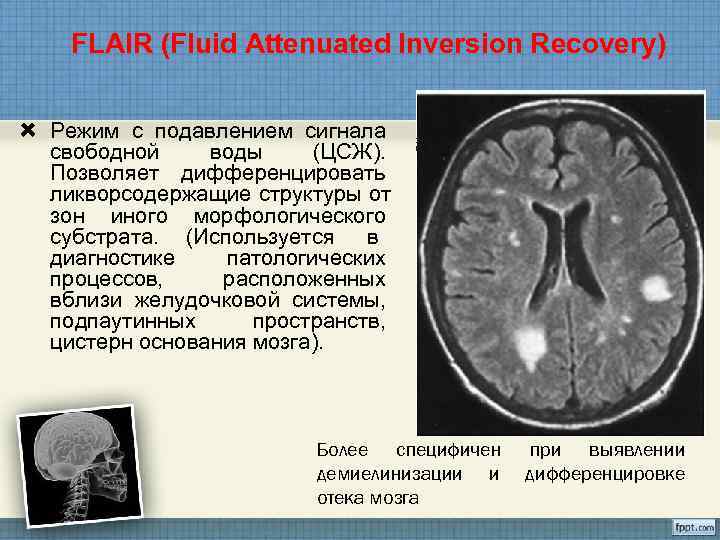 FLAIR (Fluid Attenuated Inversion Recovery)

✖ Режим с подавлением сигнала свободной воды (ЦСЖ). Позволяет дифференцировать ликворсодержащие структуры от зон иного морфологического субстрата. (Используется в диагностике патологических процессов, расположенных вблизи желудочковой системы, подпаутинных пространств, цистерн основания мозга).

Более специфичен при выявлении демиелинизации и дифференцировке отека мозга

fppt.com